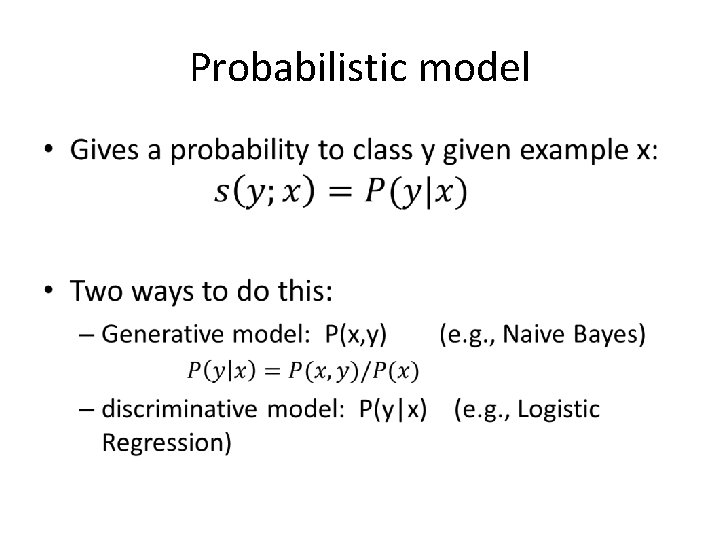 Probabilistic model

• Gives a probability to class y given example x:
$s(y; x) = P(y|x)$

• Two ways to do this:
– Generative model: P(x,y) (e.g., Naive Bayes)
$P(y|x) = P(x, y)/P(x)$
– discriminative model: P(y|x) (e.g., Logistic Regression)